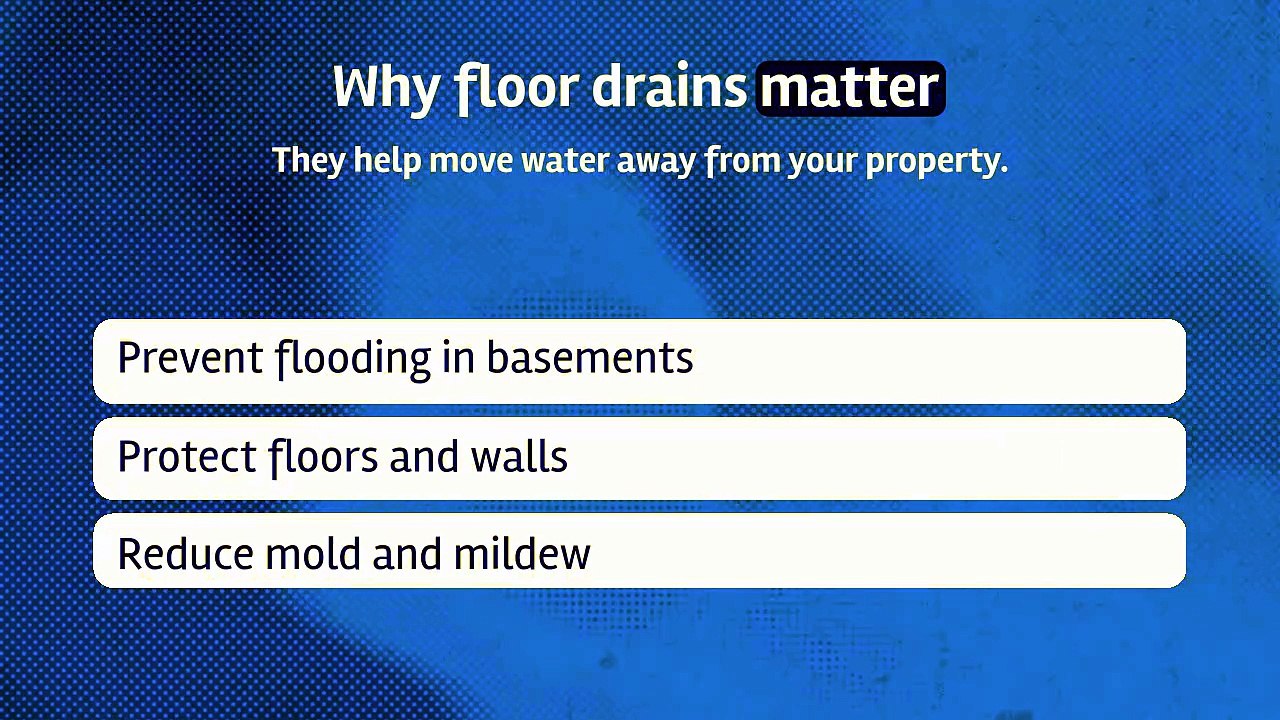 Why floor drains matter

They help move water away from your property.

Prevent flooding in basements

Protect floors and walls

Reduce mold and mildew